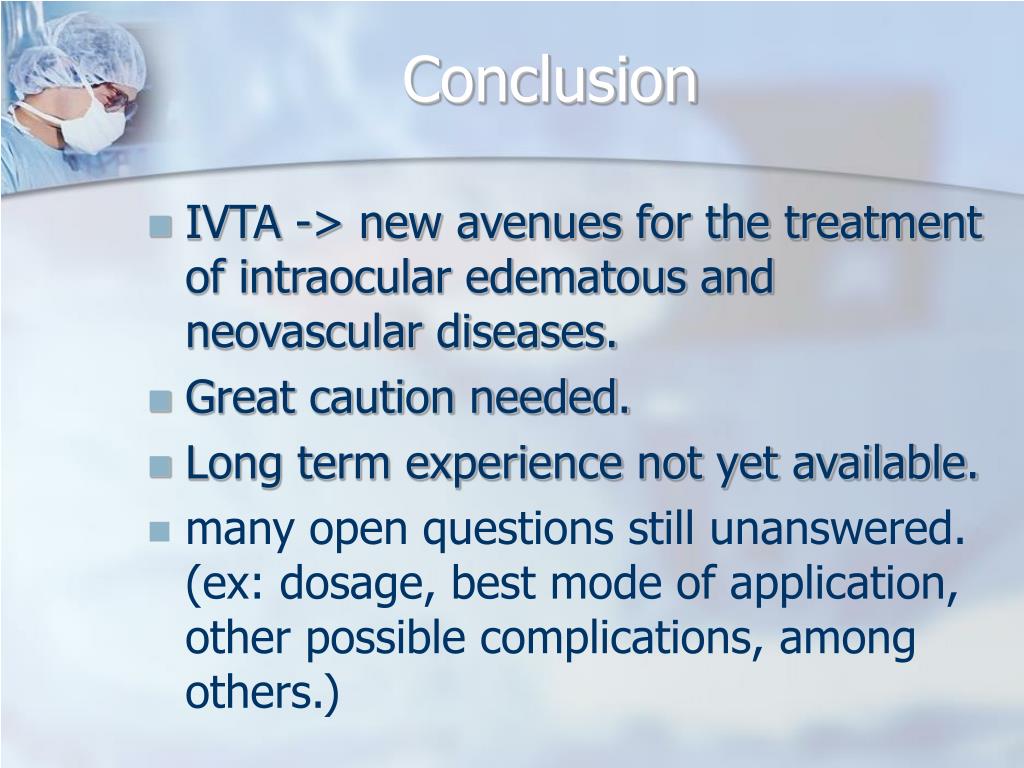 Conclusion

IVTA -> new avenues for the treatment of intraocular edematous and neovascular diseases.

Great caution needed.

Long term experience not yet available.

many open questions still unanswered. (ex: dosage, best mode of application, other possible complications, among others.)